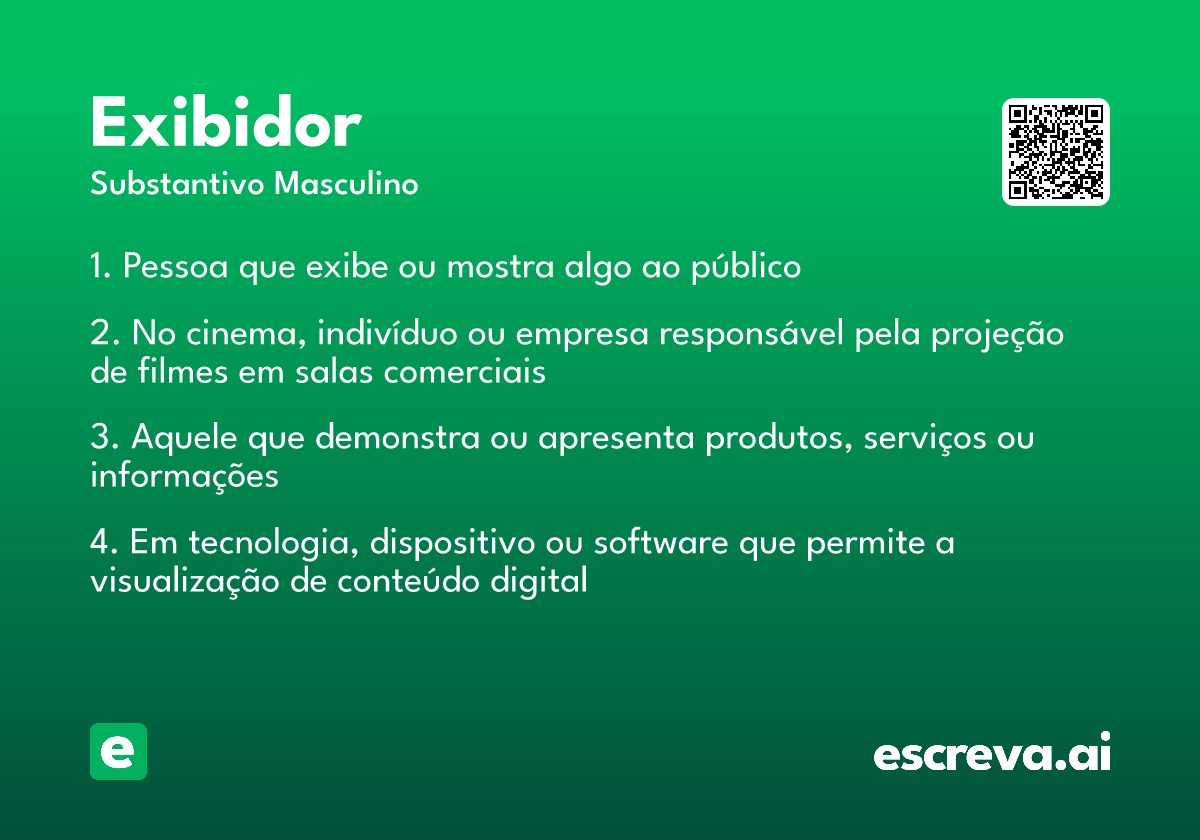 Exibidor

Substantivo Masculino

1. Pessoa que exibe ou mostra algo ao público

2. No cinema, indivíduo ou empresa responsável pela projeção de filmes em salas comerciais

3. Aquele que demonstra ou apresenta produtos, serviços ou informações

4. Em tecnologia, dispositivo ou software que permite a visualização de conteúdo digital

e

escreva.ai